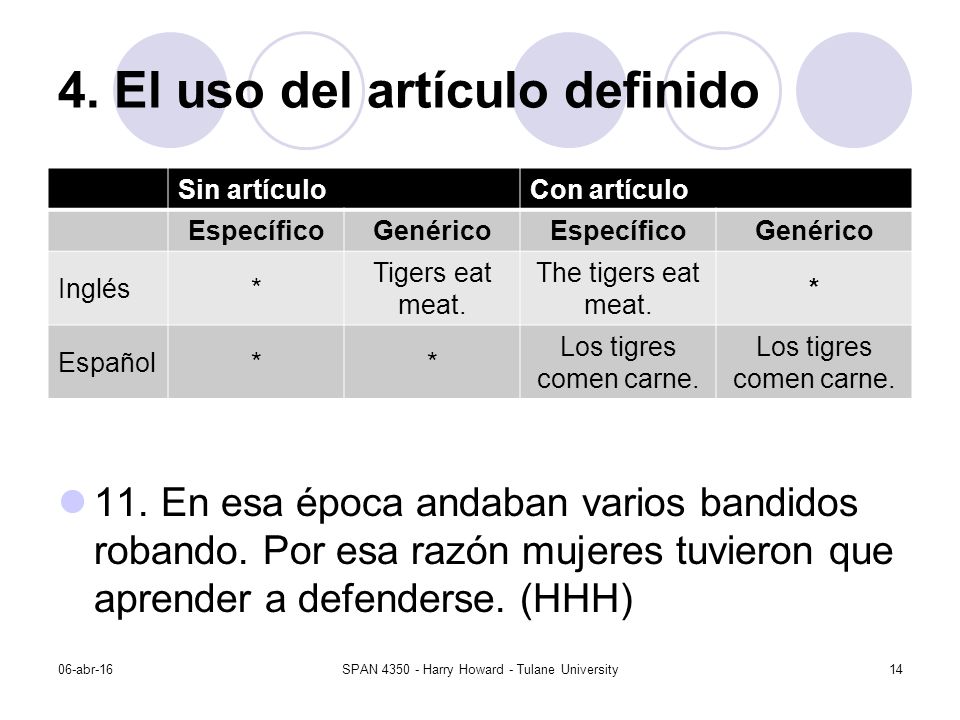 4. El uso del artículo definido

| | Sin artículo | | Con artículo | |
|---|---|---|---|---|
| | Específico | Genérico | Específico | Genérico |
| Inglés | * | Tigers eat meat. | The tigers eat meat. | * |
| Español | * | * | Los tigres comen carne. | Los tigres comen carne. |

11. En esa época andaban varios bandidos robando. Por esa razón mujeres tuvieron que aprender a defenderse. (HHH)

06-abr-16

SPAN 4350 - Harry Howard - Tulane University

14